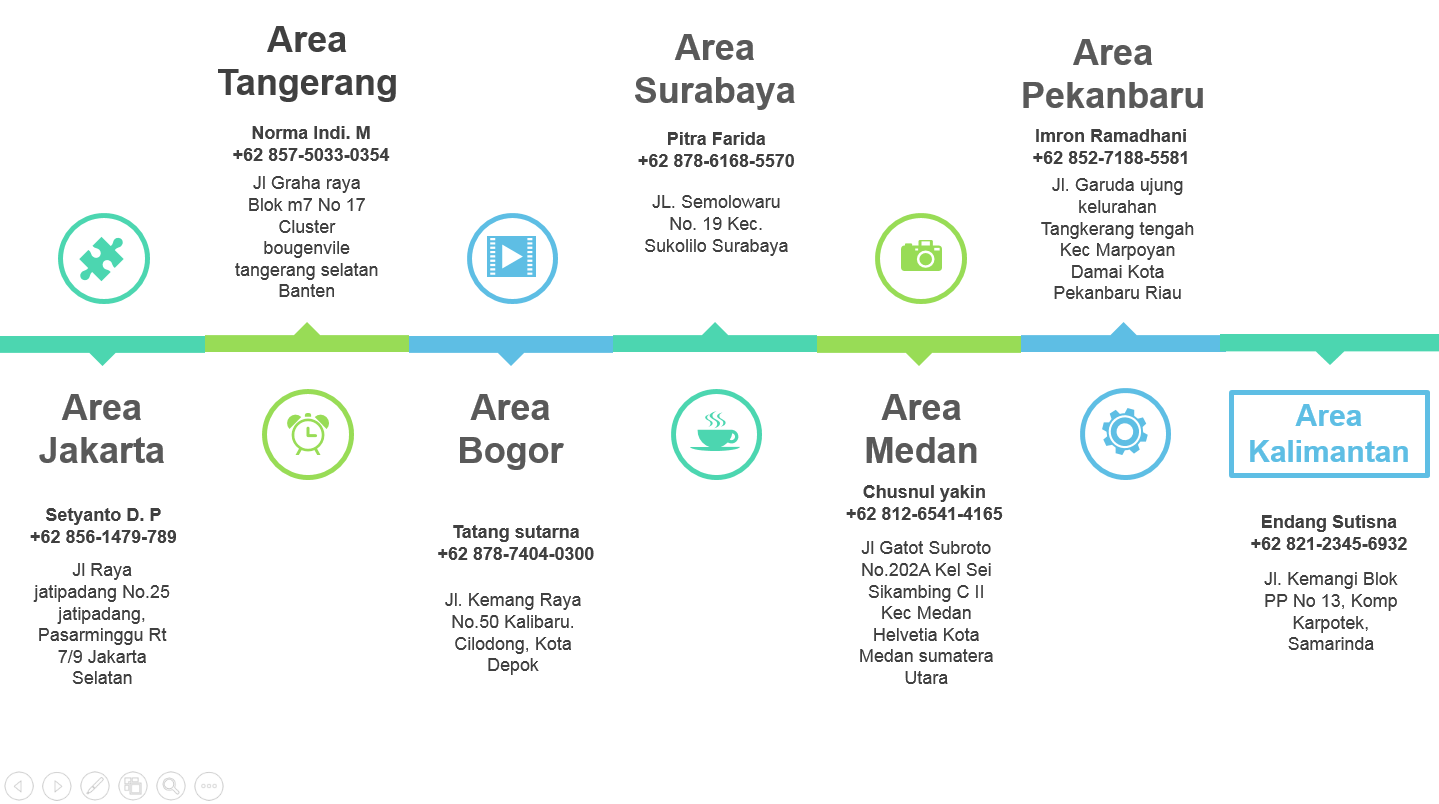 Area Tangerang

Norma Indi. M
+62 857-5033-0354

Jl Graha raya Blok m7 No 17 Cluster bougenvile tangerang selatan Banten

Area Surabaya

Pitra Farida
+62 878-6168-5570

JL. Semolowaru No. 19 Kec. Sukolilo Surabaya

Area Pekanbaru

Imron Ramadhani
+62 852-7188-5581

Jl. Garuda ujung kelurahan Tangkerang tengah Kec Marpoyan Damai Kota Pekanbaru Riau

Area Jakarta

Setyanto D. P
+62 856-1479-789

Jl Raya jatipadang No.25 jatipadang, Pasarminggu Rt 7/9 Jakarta Selatan

Area Bogor

Tatang sutarna
+62 878-7404-0300

Jl. Kemang Raya No.50 Kalibaru. Cilodong, Kota Depok

Area Medan

Chusnul yakin
+62 812-6541-4165

Jl Gatot Subroto No.202A Kel Sei Sikambing C II Kec Medan Helvetia Kota Medan sumatera Utara

Area Kalimantan

Endang Sutisna
+62 821-2345-6932

Jl. Kemangi Blok PP No 13, Komp Karpotek, Samarinda